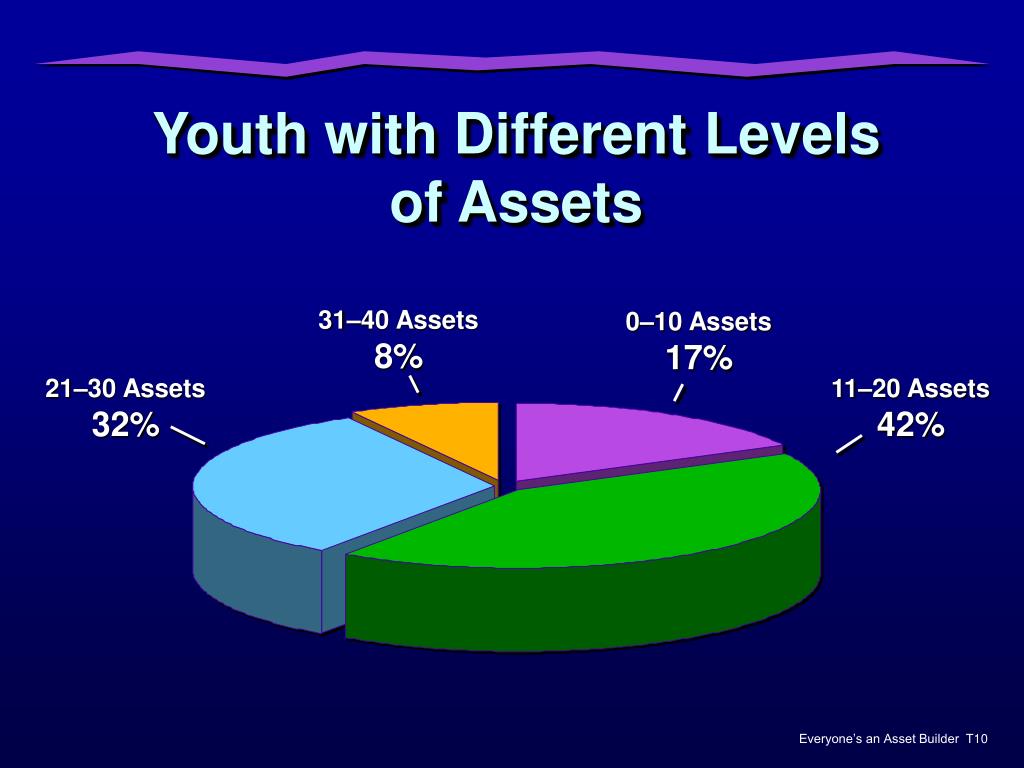 Youth with Different Levels of Assets

31–40 Assets
8%

0–10 Assets
17%

21–30 Assets
32%

11–20 Assets
42%

Everyone's an Asset Builder T10